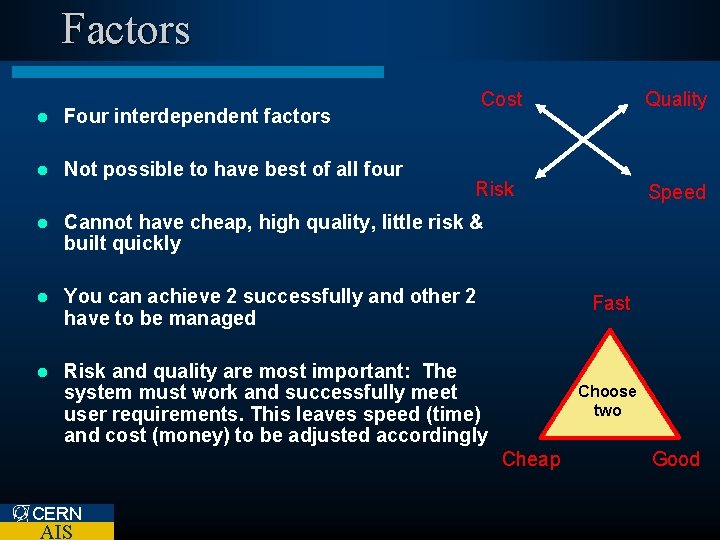 Factors

- Four interdependent factors
- Not possible to have best of all four
- Cannot have cheap, high quality, little risk & built quickly
- You can achieve 2 successfully and other 2 have to be managed
- Risk and quality are most important: The system must work and successfully meet user requirements. This leaves speed (time) and cost (money) to be adjusted accordingly

Cost
Quality
Risk
Speed

Fast
Choose two
Cheap
Good

CERN
AIS